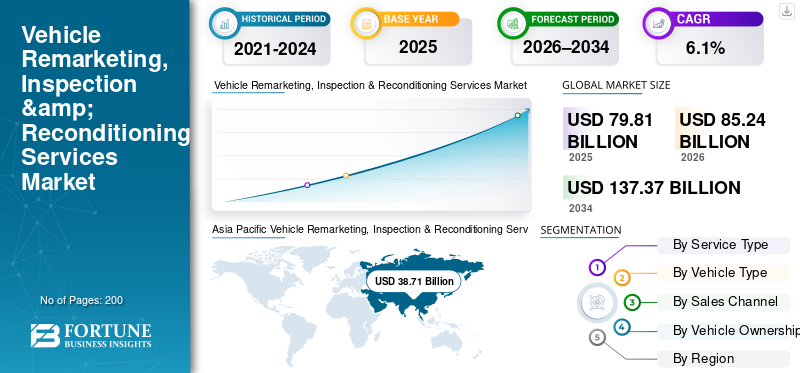 Vehicle Remarketing, Inspection &amp; Reconditioning Services Market

No of Pages: 200

FORTUNE BUSINESS INSIGHTS

HISTORICAL PERIOD
2021-2024

BASE YEAR
2025

FORECAST PERIOD
2026–2034

CAGR
6.1%

Vehicle Remarketing, Inspection & Reconditioning Services Market

GLOBAL MARKET SIZE

USD 79.81 BILLION
2025

USD 85.24 BILLION
2026

USD 137.37 BILLION
2034

Asia Pacific Vehicle Remarketing, Inspection & Reconditioning Serv

USD 38.71 Billion

SEGMENTATION

1 By Service Type
2 By Vehicle Type
3 By Sales Channel
4 By Vehicle Ownership
5 By Region